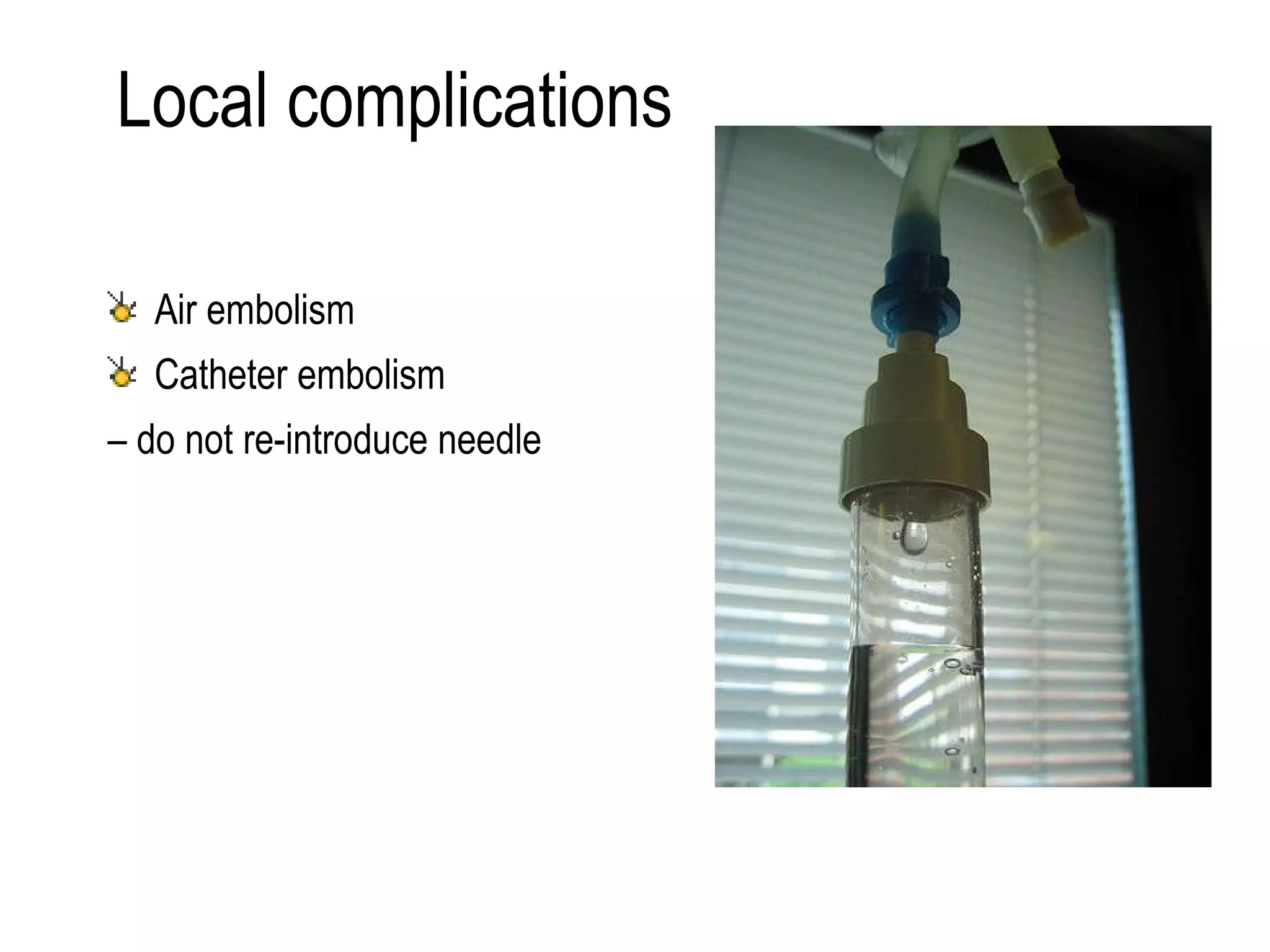 Local complications

Air embolism

Catheter embolism

– do not re-introduce needle